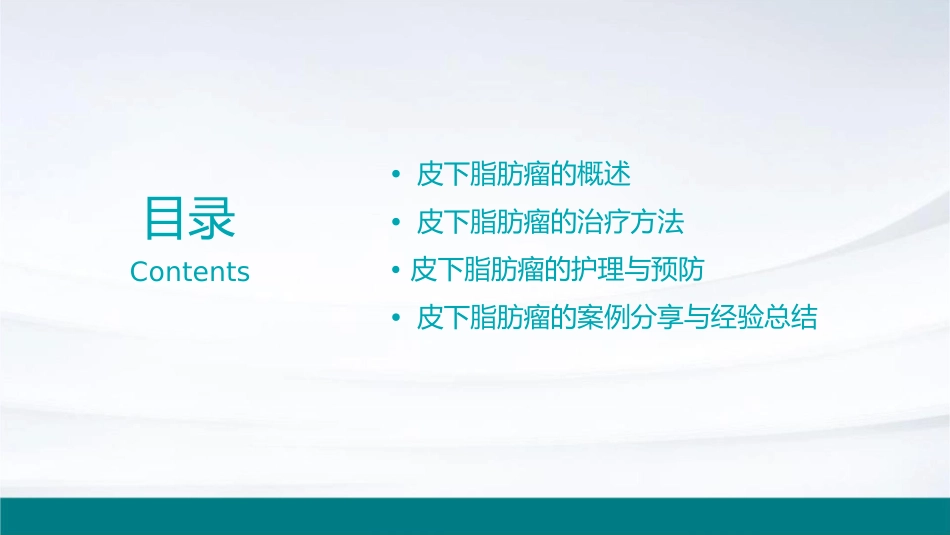 目录
Contents

• 皮下脂肪瘤的概述
• 皮下脂肪瘤的治疗方法
• 皮下脂肪瘤的护理与预防
• 皮下脂肪瘤的案例分享与经验总结